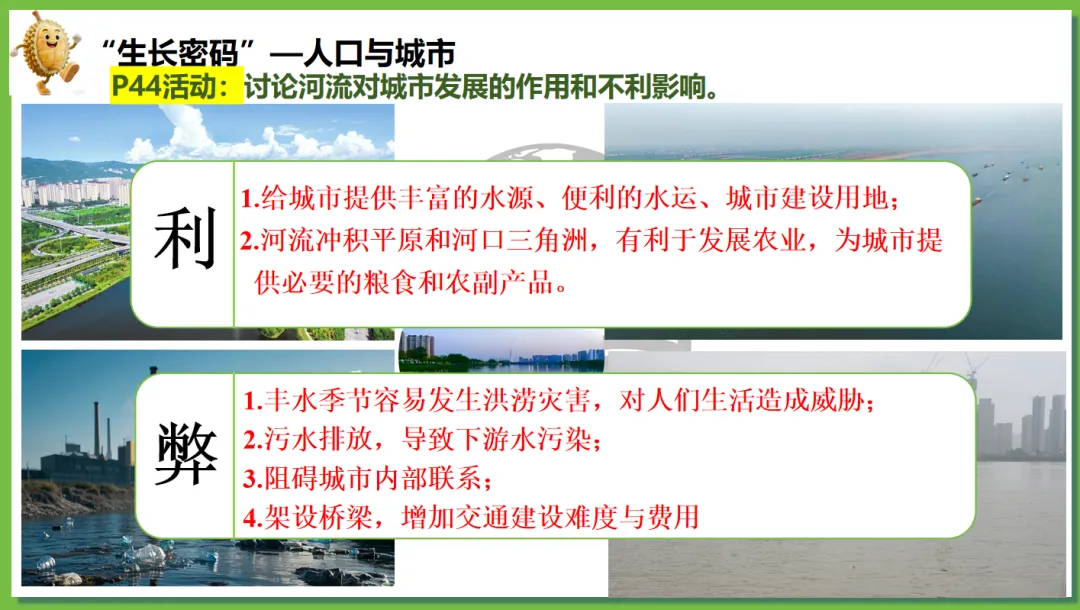 “生长密码”—人口与城市
P44活动：讨论河流对城市发展的作用和不利影响。

利

1.给城市提供丰富的水源、便利的水运、城市建设用地；
2.河流冲积平原和河口三角洲，有利于发展农业，为城市提供必要的粮食和农副产品。

弊

1.丰水季节容易发生洪涝灾害，对人们生活造成威胁；
2.污水排放，导致下游水污染；
3.阻碍城市内部联系；
4.架设桥梁，增加交通建设难度与费用